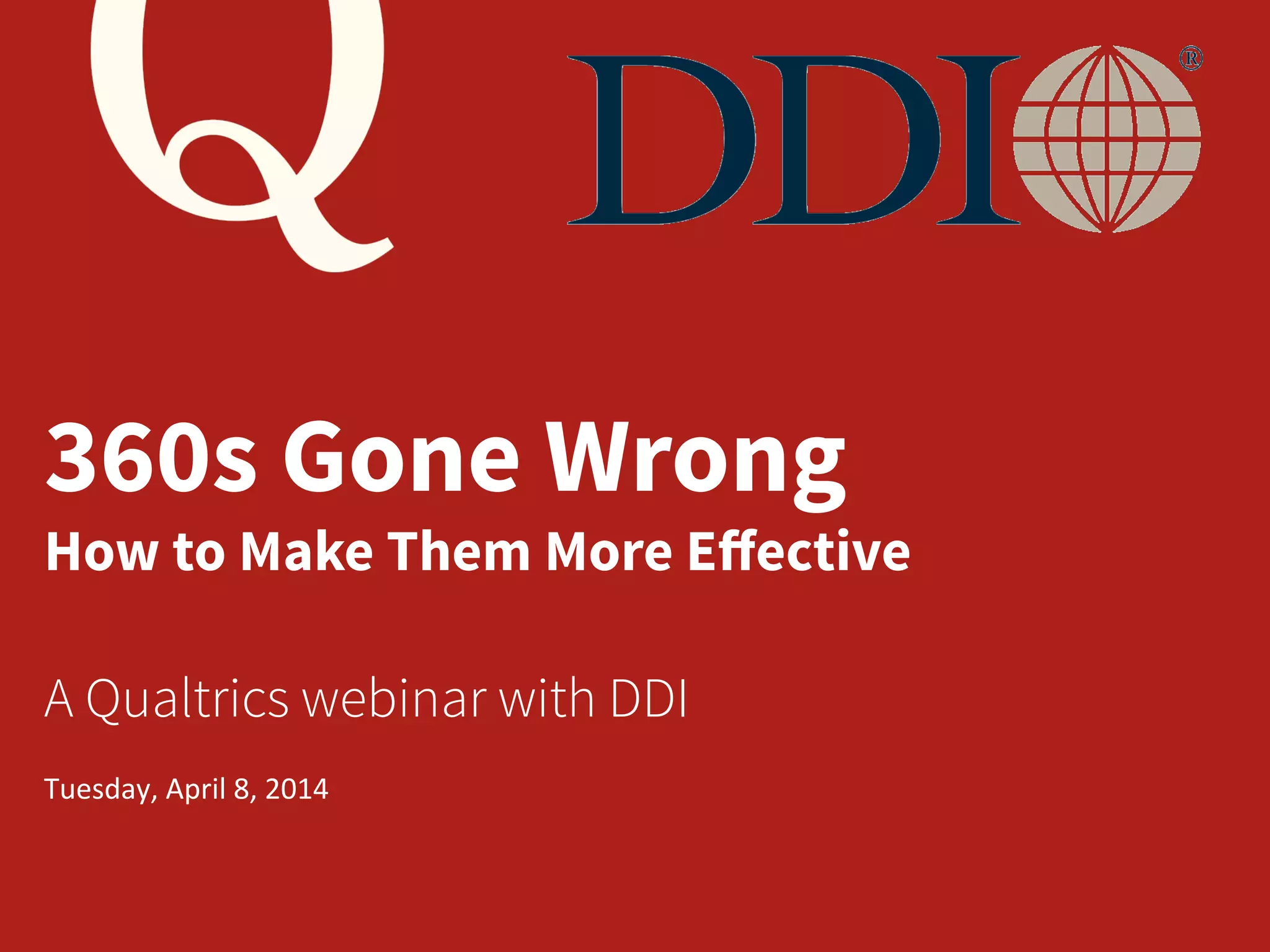 Q

DDI®

360s Gone Wrong

How to Make Them More Effective

A Qualtrics webinar with DDI

Tuesday, April 8, 2014